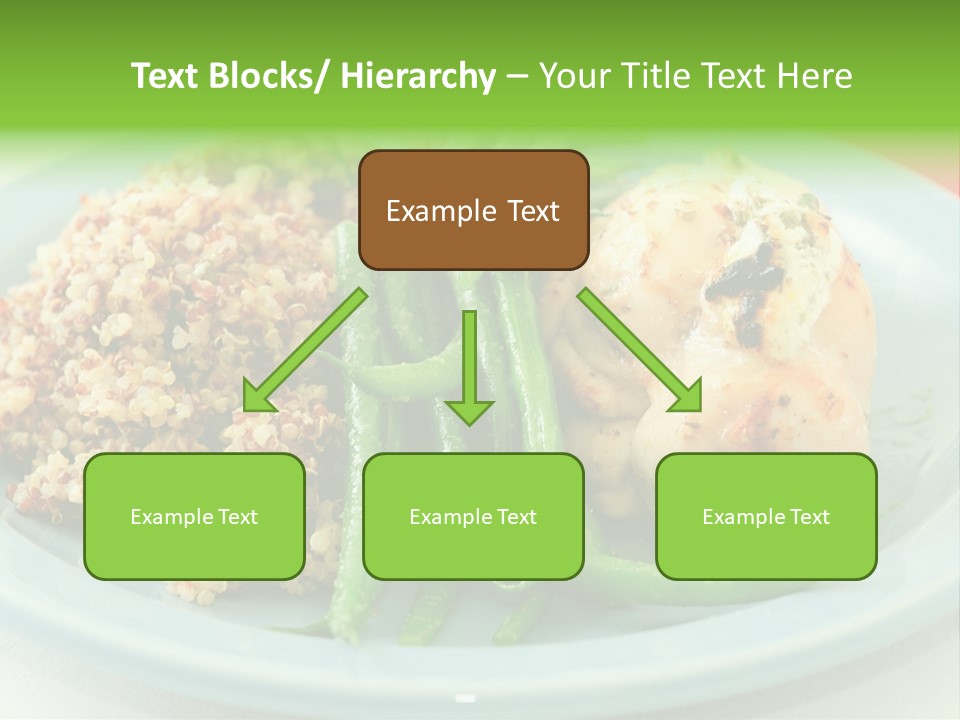 Text Blocks/ Hierarchy – Your Title Text Here

Example Text

Example Text

Example Text

Example Text